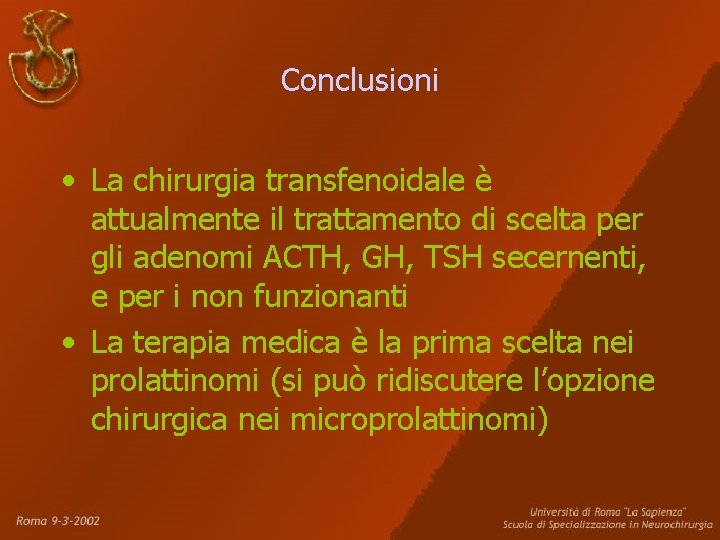 Conclusioni

• La chirurgia transfenoidale è attualmente il trattamento di scelta per gli adenomi ACTH, GH, TSH secernenti, e per i non funzionanti
• La terapia medica è la prima scelta nei prolattinomi (si può ridiscutere l'opzione chirurgica nei microprolattinomi)

Roma 9-3-2002

Università di Roma "La Sapienza"
Scuola di Specializzazione in Neurochirurgia